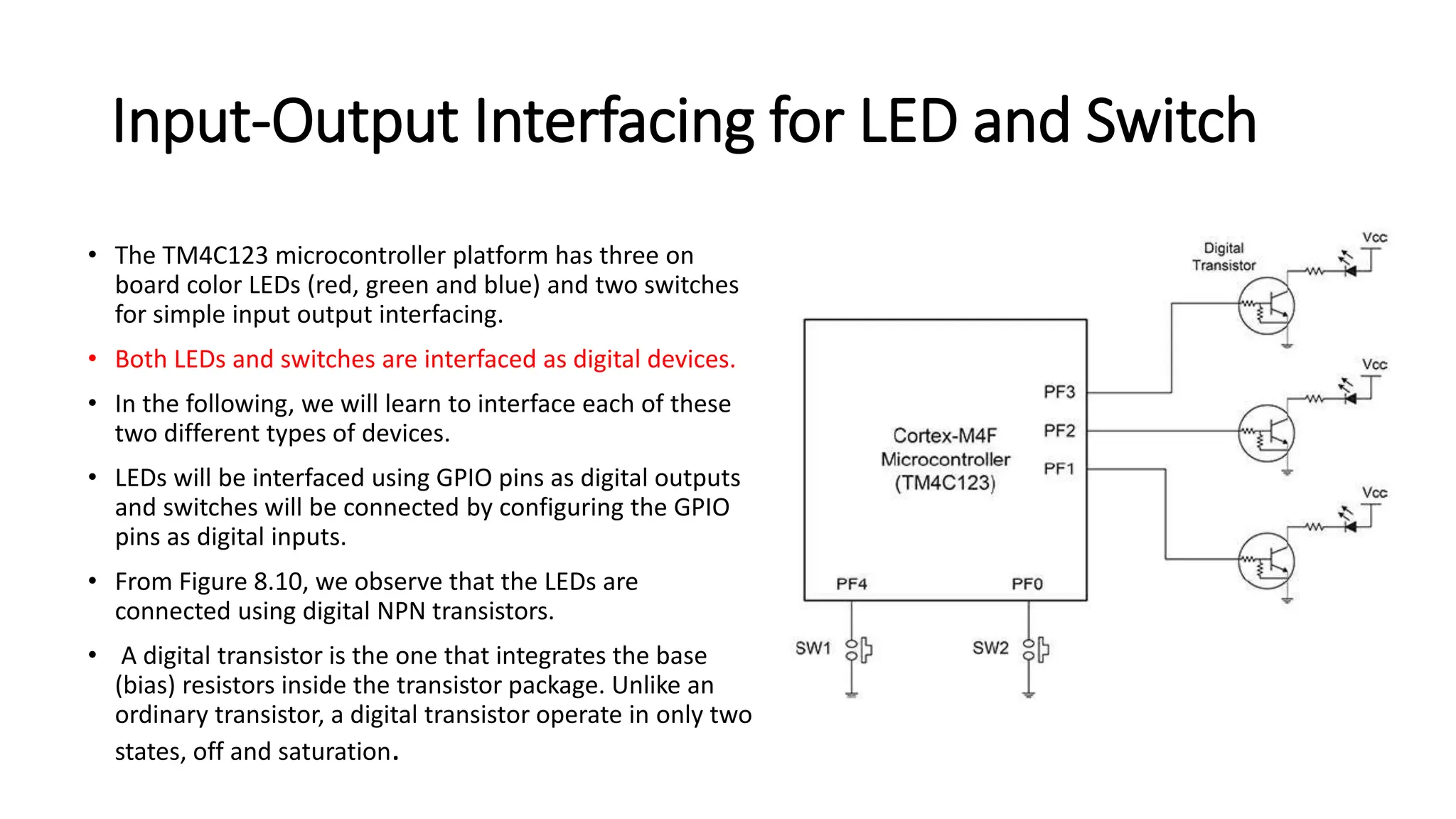 Input-Output Interfacing for LED and Switch

• The TM4C123 microcontroller platform has three on board color LEDs (red, green and blue) and two switches for simple input output interfacing.

• Both LEDs and switches are interfaced as digital devices.

• In the following, we will learn to interface each of these two different types of devices.

• LEDs will be interfaced using GPIO pins as digital outputs and switches will be connected by configuring the GPIO pins as digital inputs.

• From Figure 8.10, we observe that the LEDs are connected using digital NPN transistors.

• A digital transistor is the one that integrates the base (bias) resistors inside the transistor package. Unlike an ordinary transistor, a digital transistor operate in only two states, off and saturation.

Digital Transistor

Vcc

Vcc

Vcc

PF3

PF2

PF1

Cortex-M4F Microcontroller (TM4C123)

PF4

PF0

SW1

SW2